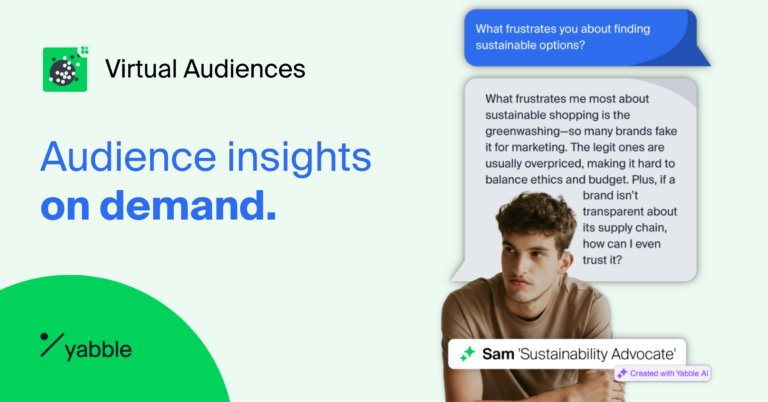 Virtual Audiences

Audience insights on demand.

yabble

What frustrates you about finding sustainable options?

What frustrates me most about sustainable shopping is the greenwashing—so many brands fake it for marketing. The legit ones are usually overpriced, making it hard to balance ethics and budget. Plus, if a brand isn't transparent about its supply chain, how can I even trust it?

Sam 'Sustainability Advocate'

Created with Yabble AI